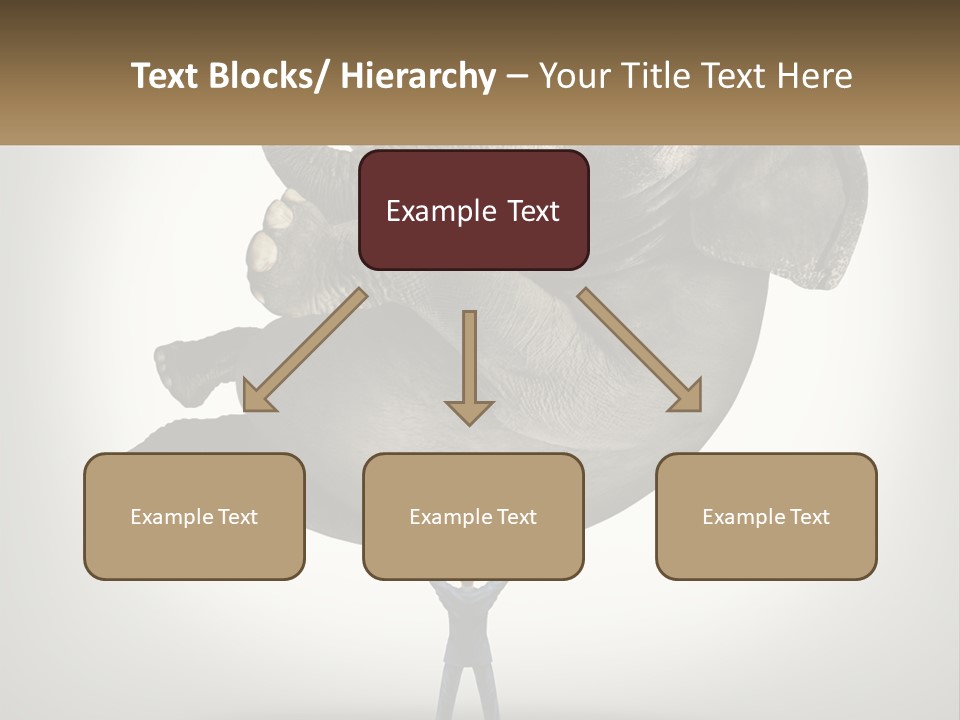 Text Blocks/ Hierarchy – Your Title Text Here

Example Text

Example Text

Example Text

Example Text